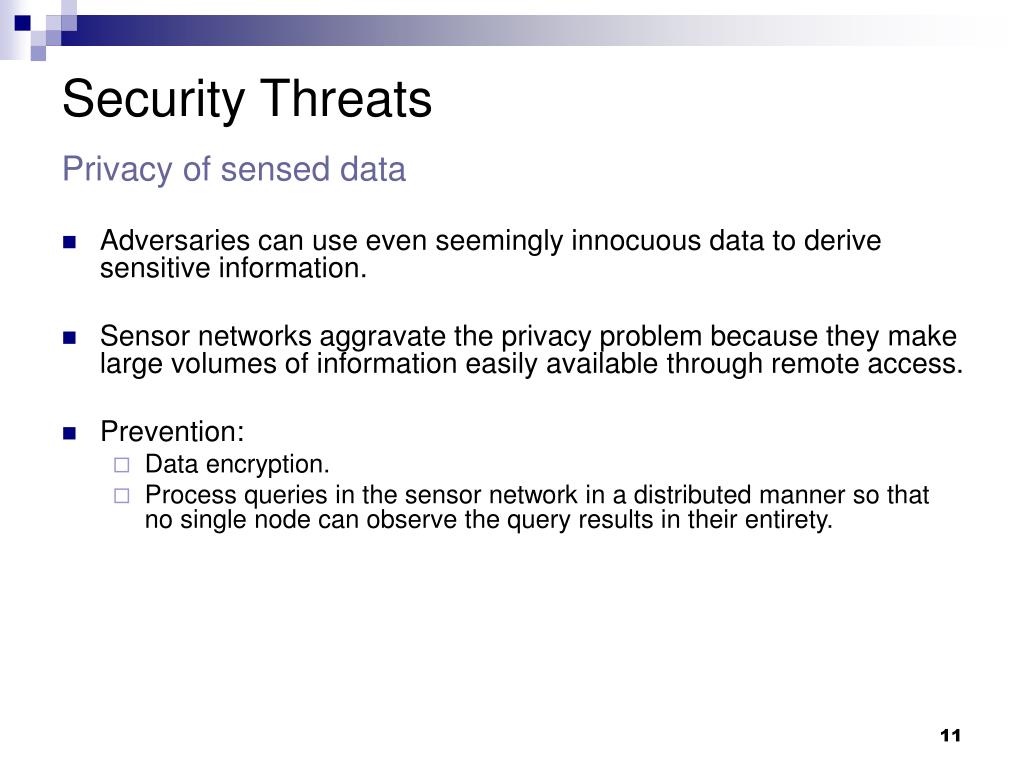 Security Threats

Privacy of sensed data

- Adversaries can use even seemingly innocuous data to derive sensitive information.

- Sensor networks aggravate the privacy problem because they make large volumes of information easily available through remote access.

- Prevention:
  - Data encryption.
  - Process queries in the sensor network in a distributed manner so that no single node can observe the query results in their entirety.

11